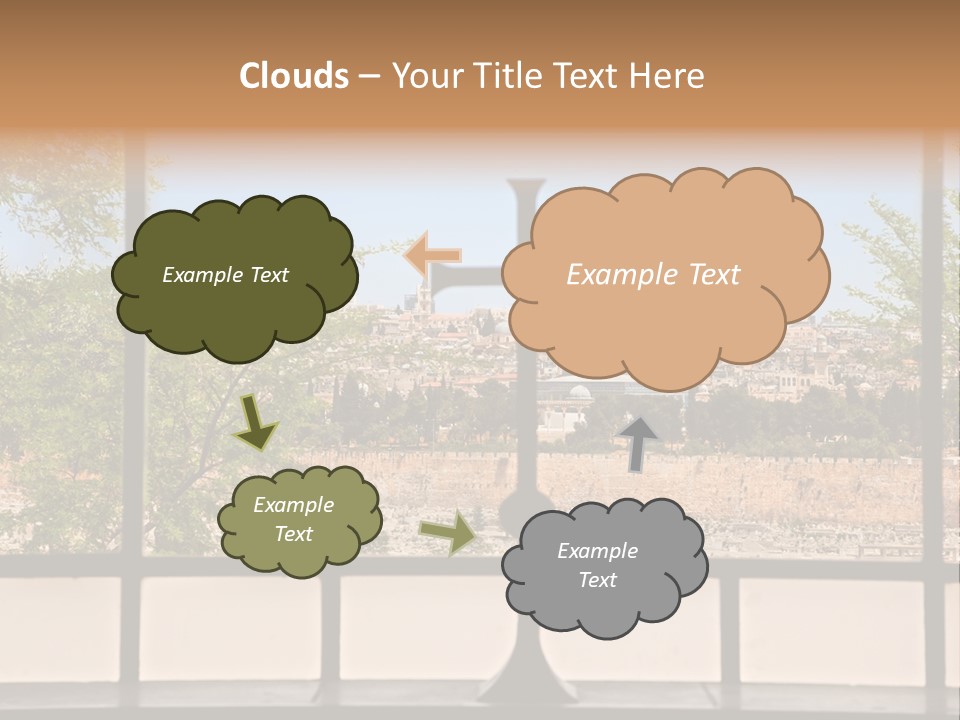 Clouds – Your Title Text Here

Example Text

Example Text

Example Text

Example Text